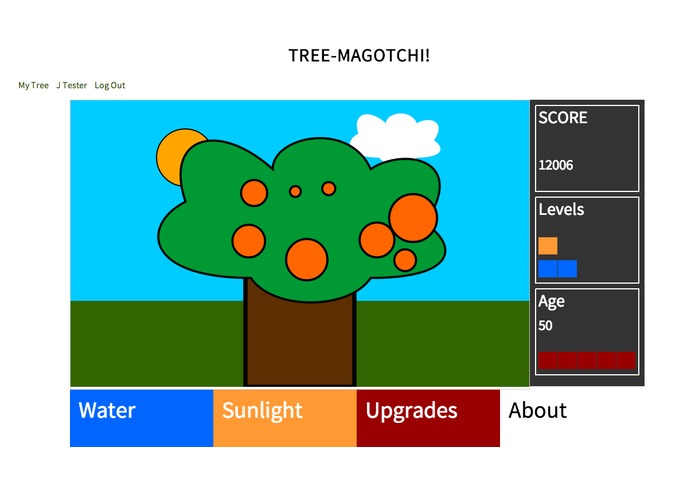 TREE-MAGOTCHI!

My Tree J Tester Log Out

SCORE

12006

Levels

Age

50

Water

Sunlight

Upgrades

About